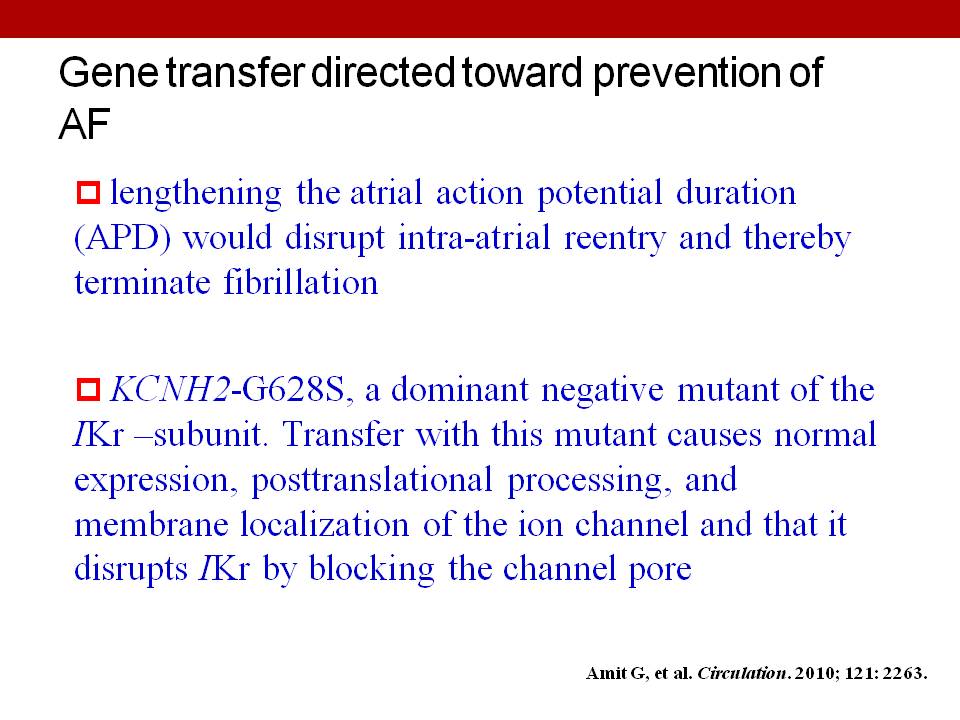 Gene transfer directed toward prevention of AF

lengthening the atrial action potential duration (APD) would disrupt intra-atrial reentry and thereby terminate fibrillation

KCNH2-G628S, a dominant negative mutant of the IKr –subunit. Transfer with this mutant causes normal expression, posttranslational processing, and membrane localization of the ion channel and that it disrupts IKr by blocking the channel pore

Amit G, et al. Circulation. 2010; 121: 2263.